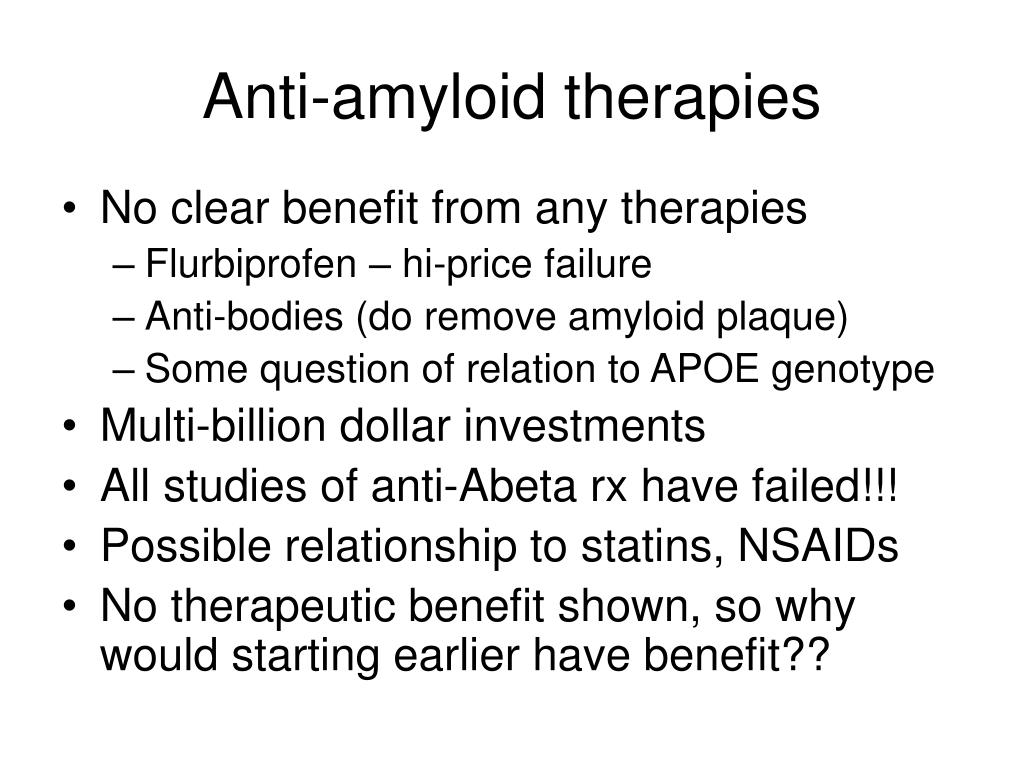 Anti-amyloid therapies

• No clear benefit from any therapies
  – Flurbiprofen – hi-price failure
  – Anti-bodies (do remove amyloid plaque)
  – Some question of relation to APOE genotype
• Multi-billion dollar investments
• All studies of anti-Abeta rx have failed!!!
• Possible relationship to statins, NSAIDs
• No therapeutic benefit shown, so why would starting earlier have benefit??